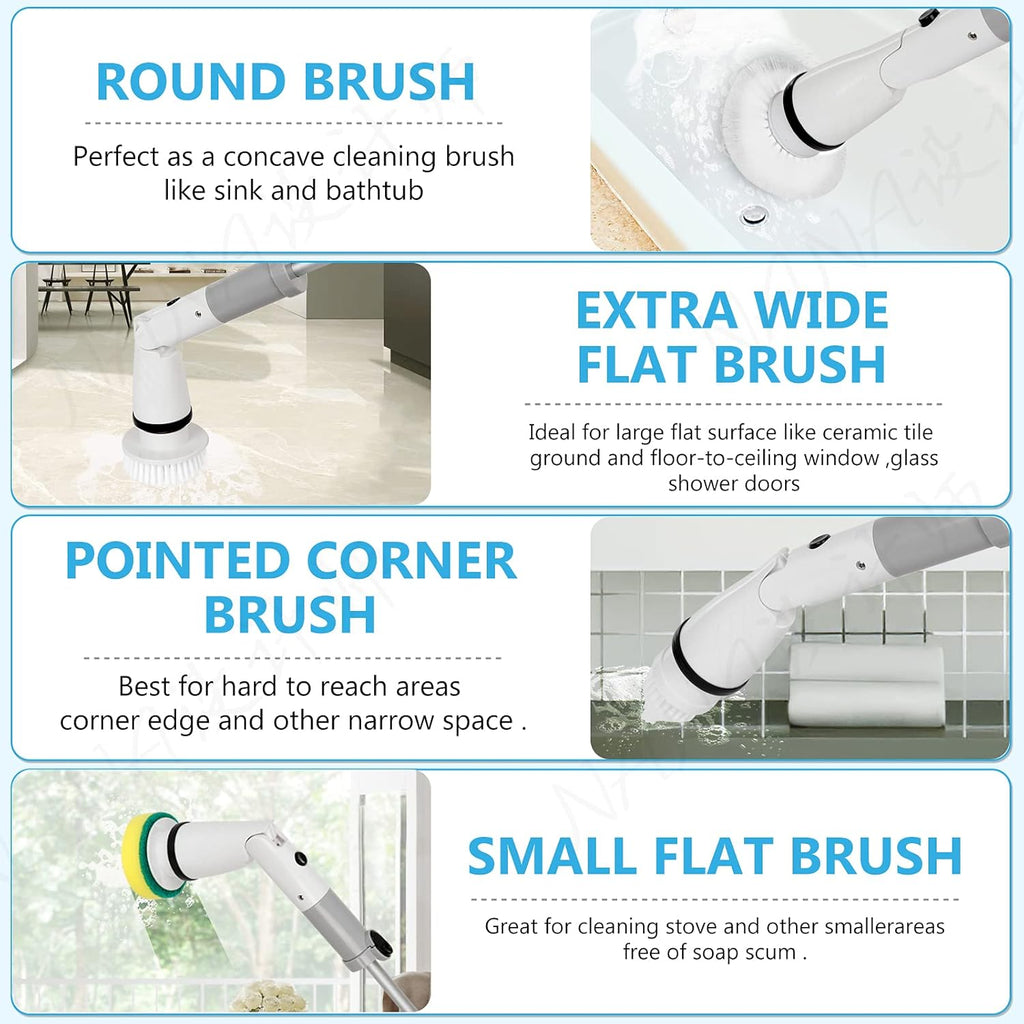 ROUND BRUSH

Perfect as a concave cleaning brush like sink and bathtub

EXTRA WIDE FLAT BRUSH

Ideal for large flat surface like ceramic tile ground and floor-to-ceiling window ,glass shower doors

POINTED CORNER BRUSH

Best for hard to reach areas corner edge and other narrow space .

SMALL FLAT BRUSH

Great for cleaning stove and other smallerareas free of soap scum .